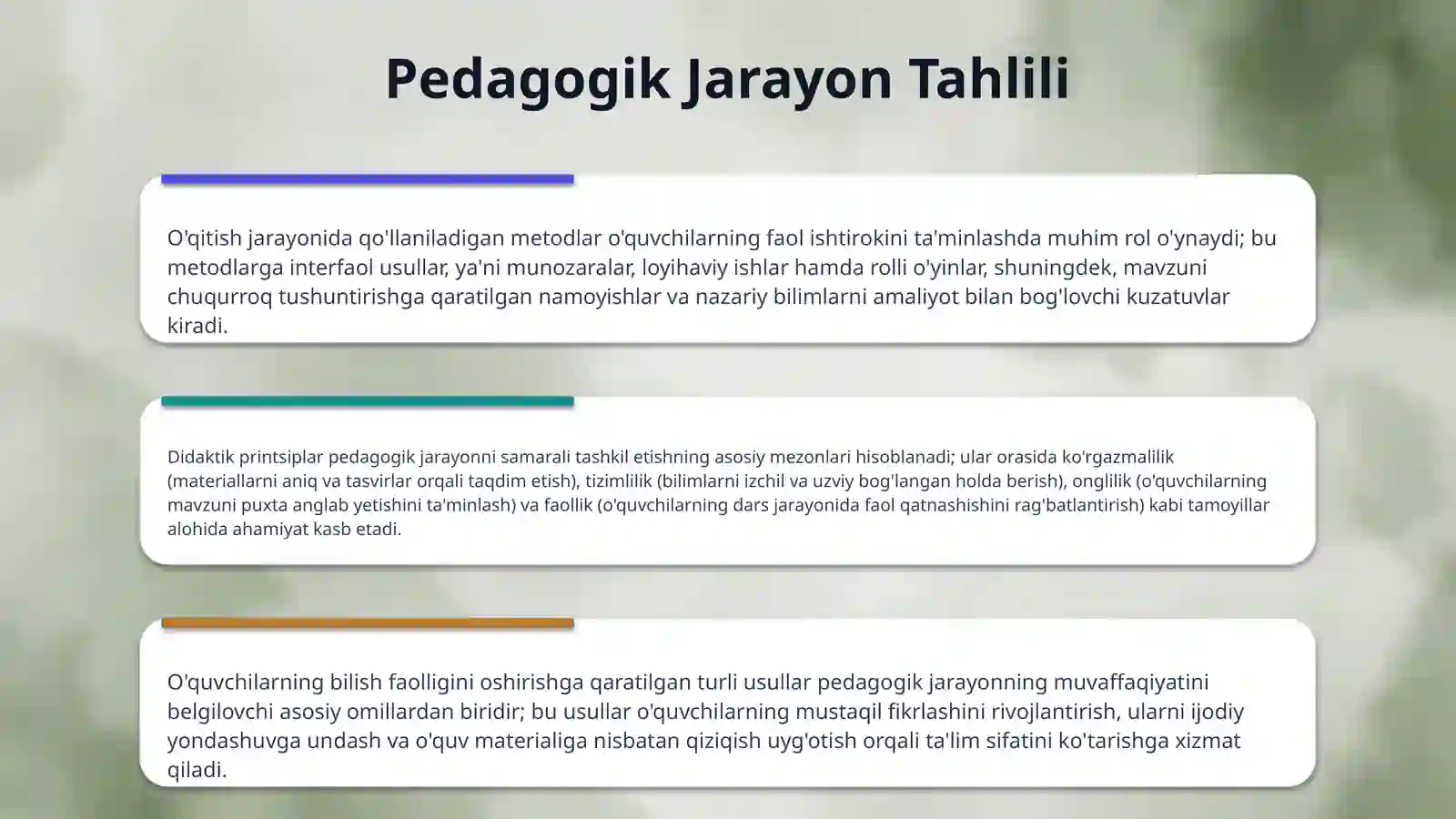 Pedagogik Jarayon Tahlili

O'qitish jarayonida qo'llaniladigan metodlar o'quvchilarning faol ishtirokini ta'minlashda muhim rol o'ynaydi; bu metodlarga interfaol usullar, ya'ni munozaralar, loyihaviy ishlar hamda rolli o'yinlar, shuningdek, mavzuni chuqurroq tushuntirishga qaratilgan namoyishlar va nazariy bilimlarni amaliyot bilan bog'lovchi kuzatuvlar kiradi.

Didaktik printsiplar pedagogik jarayonni samarali tashkil etishning asosiy mezonlari hisoblanadi; ular orasida ko'rgazmalilik (materiallarni aniq va tasvirlar orqali taqdim etish), tizimlilik (bilimlarni izchil va uzviy bog'langan holda berish), onglilik (o'quvchilarning mavzuni puxta anglab yetishini ta'minlash) va faollik (o'quvchilarning dars jarayonida faol qatnashishini rag'batlantirish) kabi tamoyillar alohida ahamiyat kasb etadi.

O'quvchilarning bilish faolligini oshirishga qaratilgan turli usullar pedagogik jarayonning muvaffaqiyatini belgilovchi asosiy omillardan biridir; bu usullar o'quvchilarning mustaqil fikrlashini rivojlantirish, ularni ijodiy yondashuvga undash va o'quv materialiga nisbatan qiziqish uyg'otish orqali ta'lim sifatini ko'tarishga xizmat qiladi.